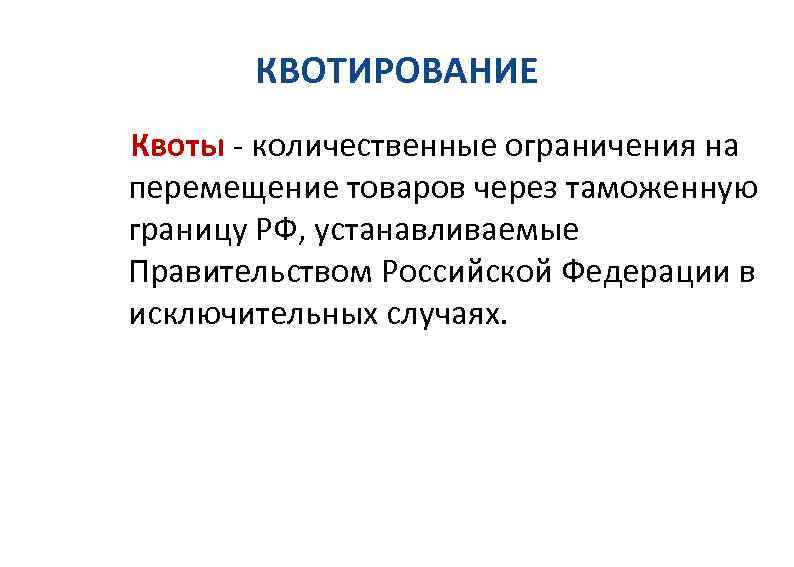 КВОТИРОВАНИЕ

Квоты - количественные ограничения на перемещение товаров через таможенную границу РФ, устанавливаемые Правительством Российской Федерации в исключительных случаях.